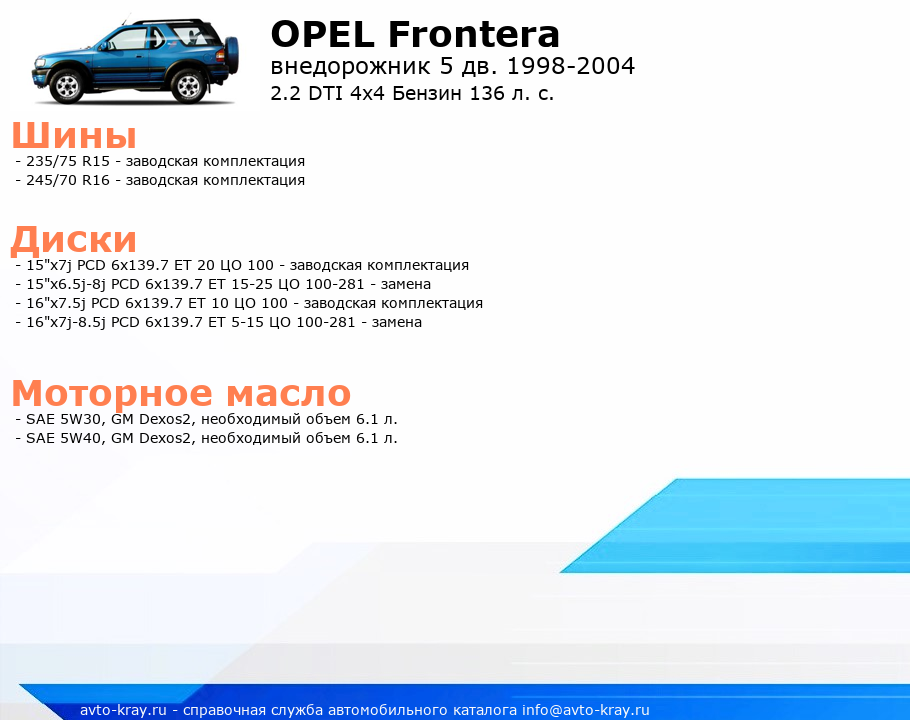 OPEL Frontera
внедорожник 5 дв. 1998-2004
2.2 DTI 4x4 Бензин 136 л. с.

Шины
- 235/75 R15 - заводская комплектация
- 245/70 R16 - заводская комплектация

Диски
- 15"x7j PCD 6x139.7 ET 20 ЦО 100 - заводская комплектация
- 15"x6.5j-8j PCD 6x139.7 ET 15-25 ЦО 100-281 - замена
- 16"x7.5j PCD 6x139.7 ET 10 ЦО 100 - заводская комплектация
- 16"x7j-8.5j PCD 6x139.7 ET 5-15 ЦО 100-281 - замена

Моторное масло
- SAE 5W30, GM Dexos2, необходимый объем 6.1 л.
- SAE 5W40, GM Dexos2, необходимый объем 6.1 л.

avto-kray.ru - справочная служба автомобильного каталога info@avto-kray.ru